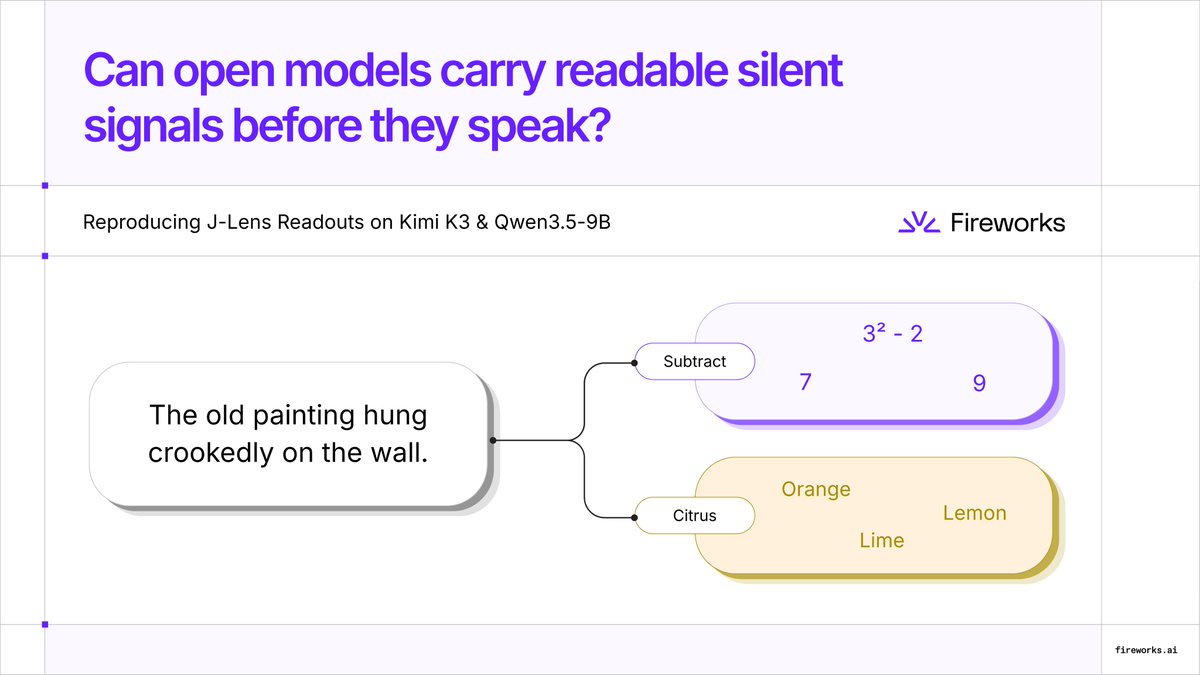 Can open models carry readable silent signals before they speak?

Reproducing J-Lens Readouts on Kimi K3 & Qwen3.5-9B

Fireworks

The old painting hung crookedly on the wall.

Subtract

$3^2 - 2$

7

9

Citrus

Orange

Lemon

Lime

fireworks.ai